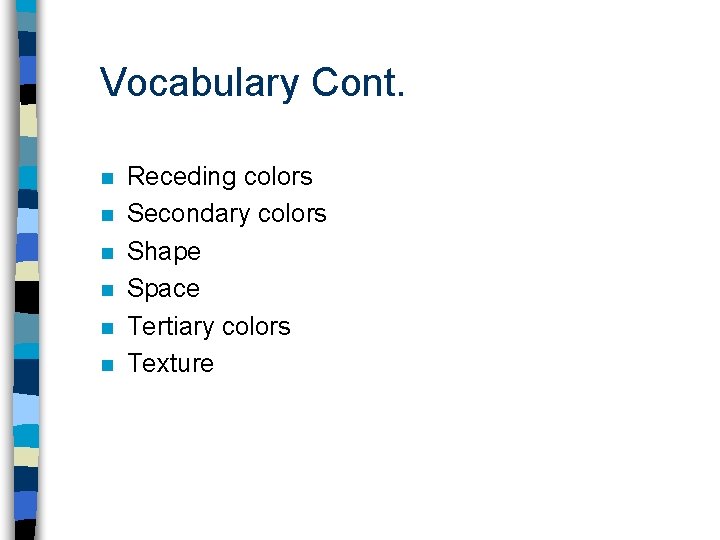 Vocabulary Cont.

- Receding colors
- Secondary colors
- Shape
- Space
- Tertiary colors
- Texture